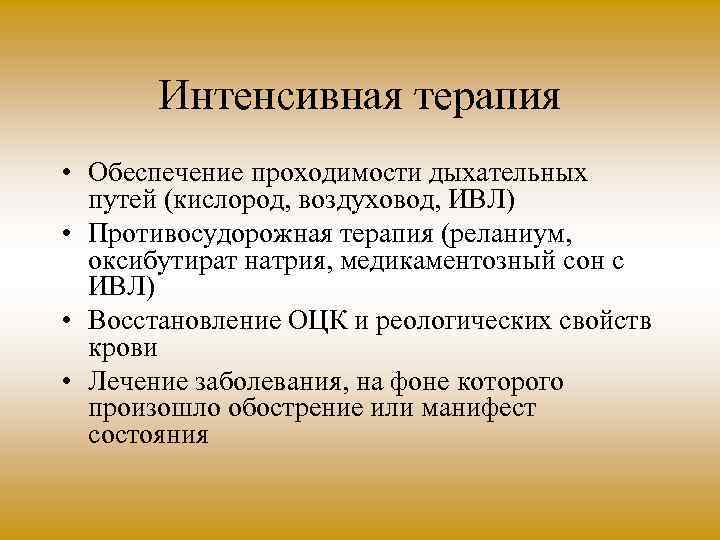 Интенсивная терапия

• Обеспечение проходимости дыхательных путей (кислород, воздуховод, ИВЛ)
• Противосудорожная терапия (реланиум, оксибутират натрия, медикаментозный сон с ИВЛ)
• Восстановление ОЦК и реологических свойств крови
• Лечение заболевания, на фоне которого произошло обострение или манифест состояния